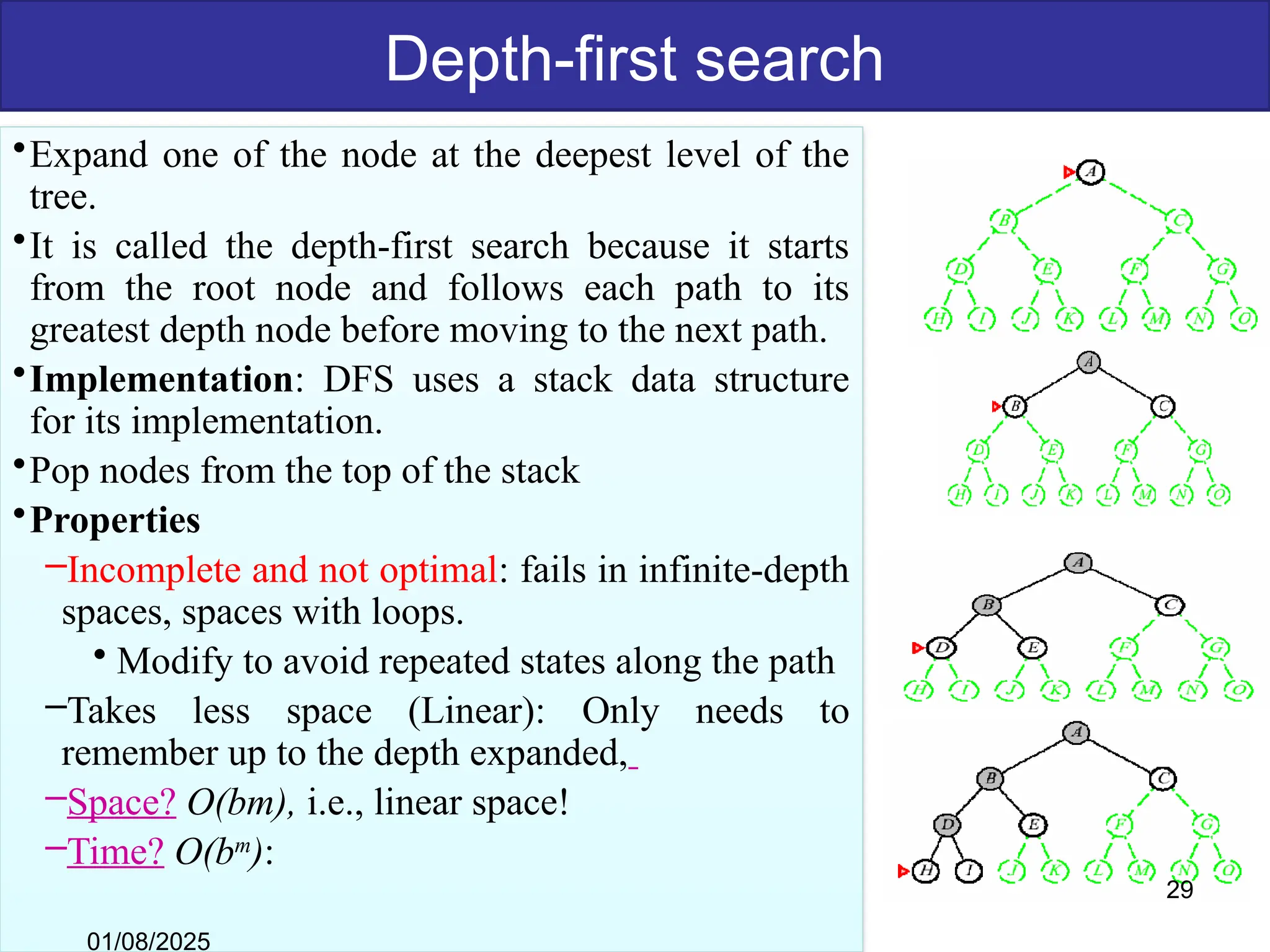 Depth-first search

• Expand one of the node at the deepest level of the tree.

• It is called the depth-first search because it starts from the root node and follows each path to its greatest depth node before moving to the next path.

• **Implementation**: DFS uses a stack data structure for its implementation.

• Pop nodes from the top of the stack

• **Properties**

– Incomplete and not optimal: fails in infinite-depth spaces, spaces with loops.

• Modify to avoid repeated states along the path

– Takes less space (Linear): Only needs to remember up to the depth expanded,

– Space? $O(bm)$, i.e., linear space!

– Time? $O(b^m)$:

A B C D E F G H I J K L M N O

A B C D E F G H I J K L M N O

A B C D E F G H I J K L M N O

A B C D E F G H I J K L M N O

29

01/08/2025